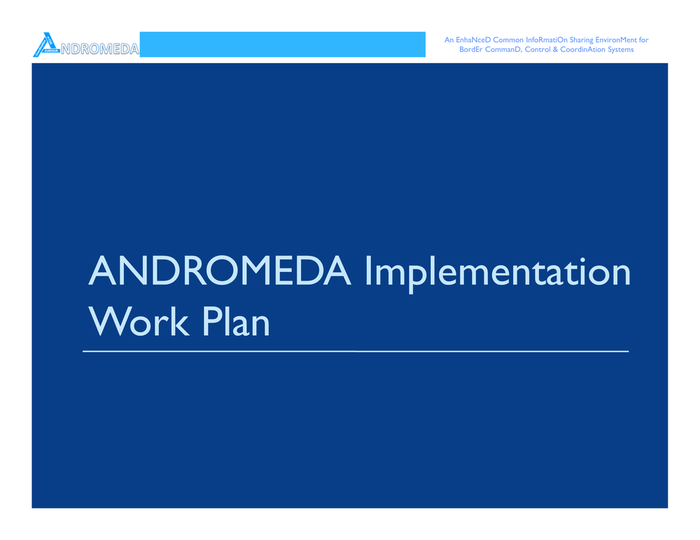 ANDROMEDA

An EnhaNceD Common InfoRmatiOn Sharing EnvironMent for BordEr CommanD, Control & CoordinAtion Systems

ANDROMEDA Implementation Work Plan